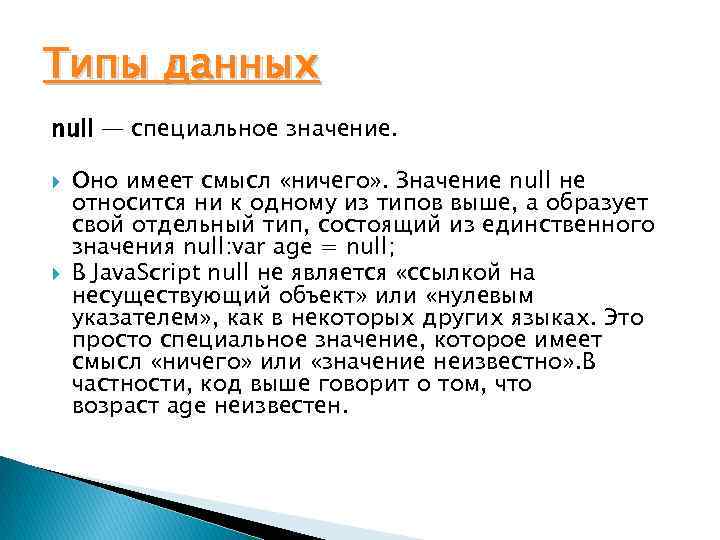 Типы данных

null — специальное значение.

Оно имеет смысл «ничего». Значение null не относится ни к одному из типов выше, а образует свой отдельный тип, состоящий из единственного значения null:var age = null;

В JavaScript null не является «ссылкой на несуществующий объект» или «нулевым указателем», как в некоторых других языках. Это просто специальное значение, которое имеет смысл «ничего» или «значение неизвестно».В частности, код выше говорит о том, что возраст age неизвестен.